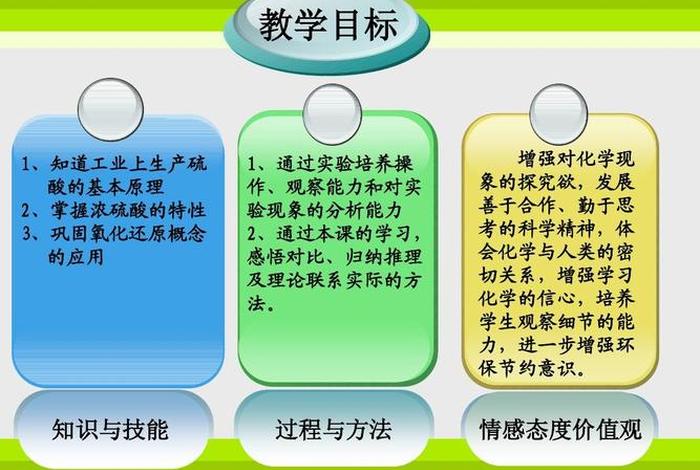 教学目标

1、知道工业上生产硫酸的基本原理
2、掌握浓硫酸的特性
3、巩固氧化还原概念的应用

知识与技能

1、通过实验培养操作、观察能力和对实验现象的分析能力
2、通过本课的学习，感悟对比、归纳推理及理论联系实际的方法。

过程与方法

增强对化学现象的探究欲，发展善于合作、勤于思考的科学精神，体会化学与人类的密切关系，增强学习化学的信心，培养学生观察细节的能力，进一步增强环保节约意识。

情感态度价值观